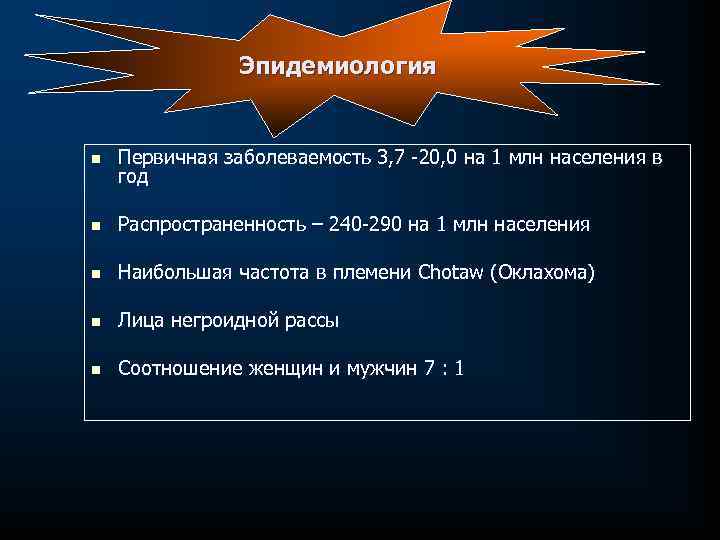 Эпидемиология

■ Первичная заболеваемость 3,7 -20,0 на 1 млн населения в год

■ Распространенность – 240-290 на 1 млн населения

■ Наибольшая частота в племени Chotaw (Оклахома)

■ Лица негроидной рассы

■ Соотношение женщин и мужчин 7 : 1